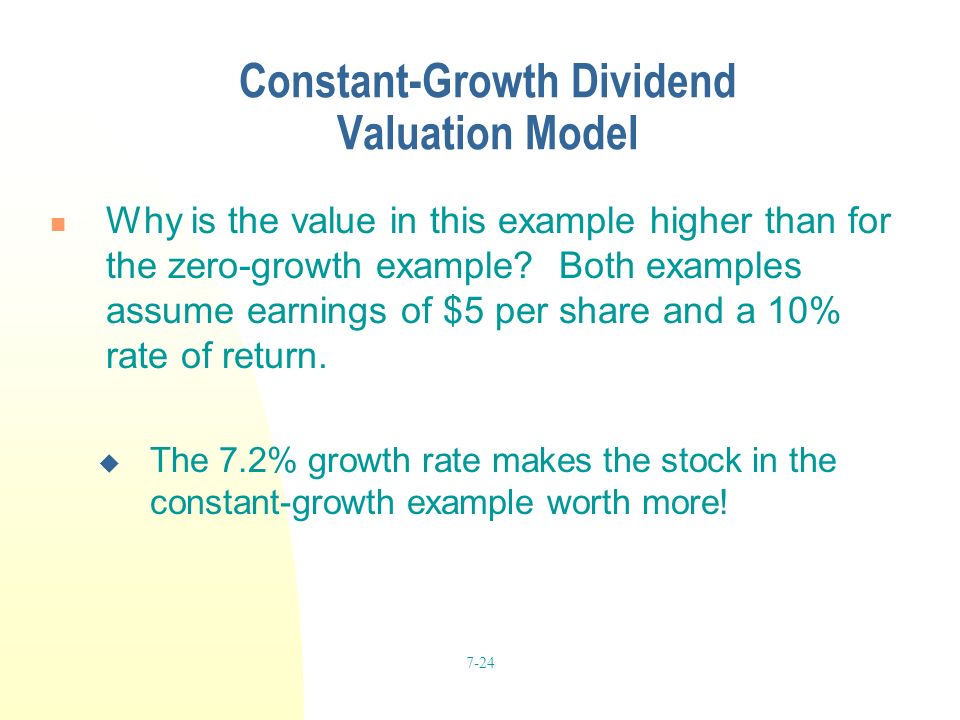 Constant-Growth Dividend Valuation Model

Why is the value in this example higher than for the zero-growth example? Both examples assume earnings of \$5 per share and a 10% rate of return.

The 7.2% growth rate makes the stock in the constant-growth example worth more!

7-24